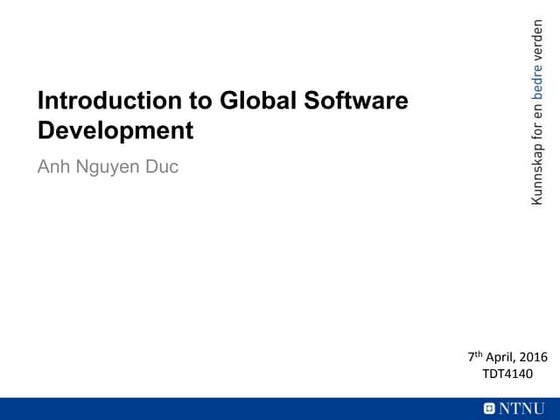 Introduction to Global Software Development

Anh Nguyen Duc

Kunnskap for en bedre verden

7th April, 2016
TDT4140

NTNU